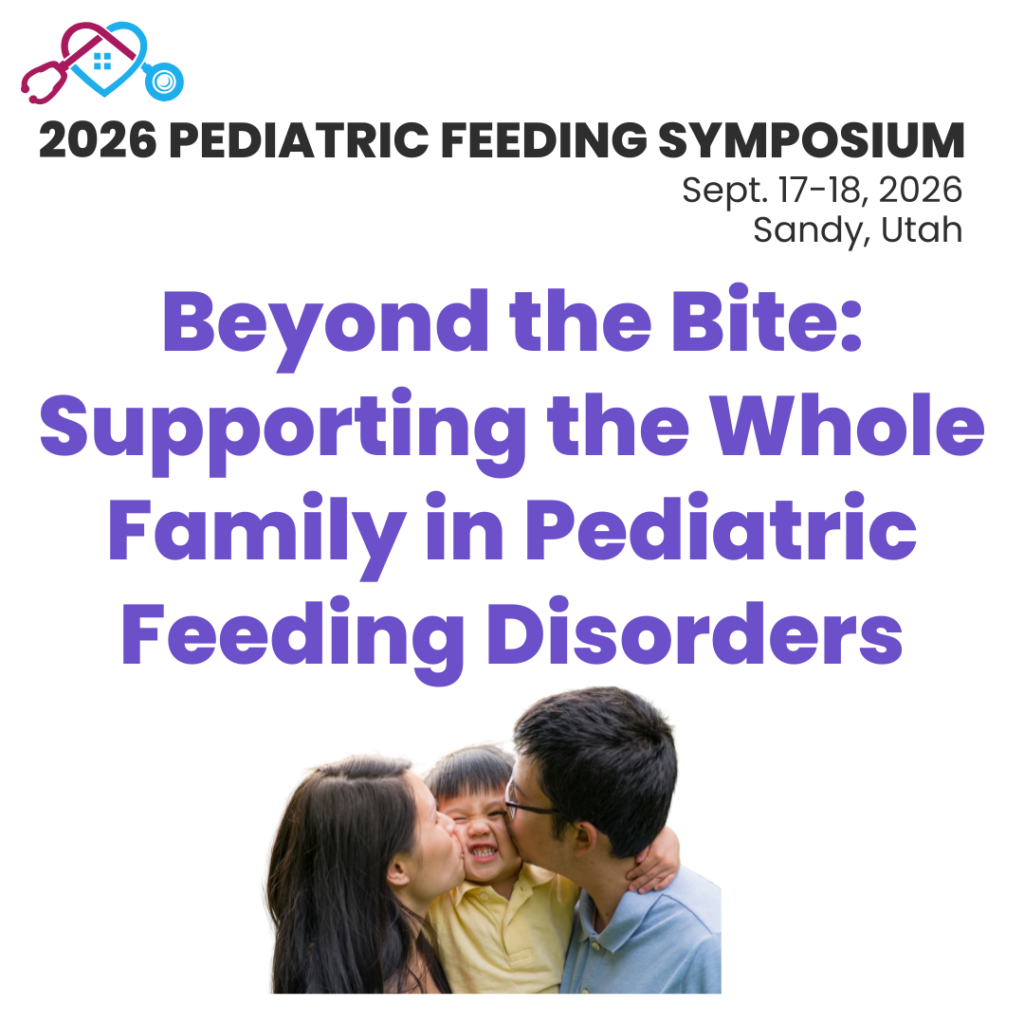 2026 PEDIATRIC FEEDING SYMPOSIUM
Sept. 17-18, 2026
Sandy, Utah

Beyond the Bite: Supporting the Whole Family in Pediatric Feeding Disorders